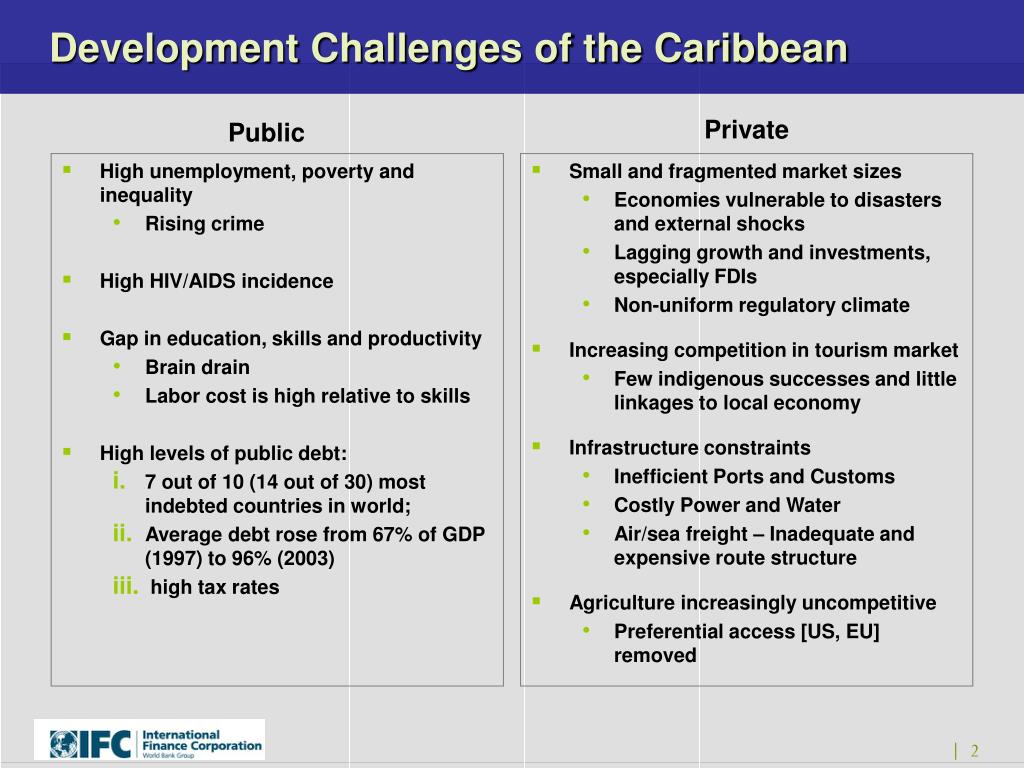 Development Challenges of the Caribbean

Public

- High unemployment, poverty and inequality
  - Rising crime

- High HIV/AIDS incidence

- Gap in education, skills and productivity
  - Brain drain
  - Labor cost is high relative to skills

- High levels of public debt:
  i. 7 out of 10 (14 out of 30) most indebted countries in world;
  ii. Average debt rose from 67% of GDP (1997) to 96% (2003)
  iii. high tax rates

Private

- Small and fragmented market sizes
  - Economies vulnerable to disasters and external shocks
  - Lagging growth and investments, especially FDIs
  - Non-uniform regulatory climate

- Increasing competition in tourism market
  - Few indigenous successes and little linkages to local economy

- Infrastructure constraints
  - Inefficient Ports and Customs
  - Costly Power and Water
  - Air/sea freight – Inadequate and expensive route structure

- Agriculture increasingly uncompetitive
  - Preferential access [US, EU] removed

IFC International Finance Corporation World Bank Group

| 2